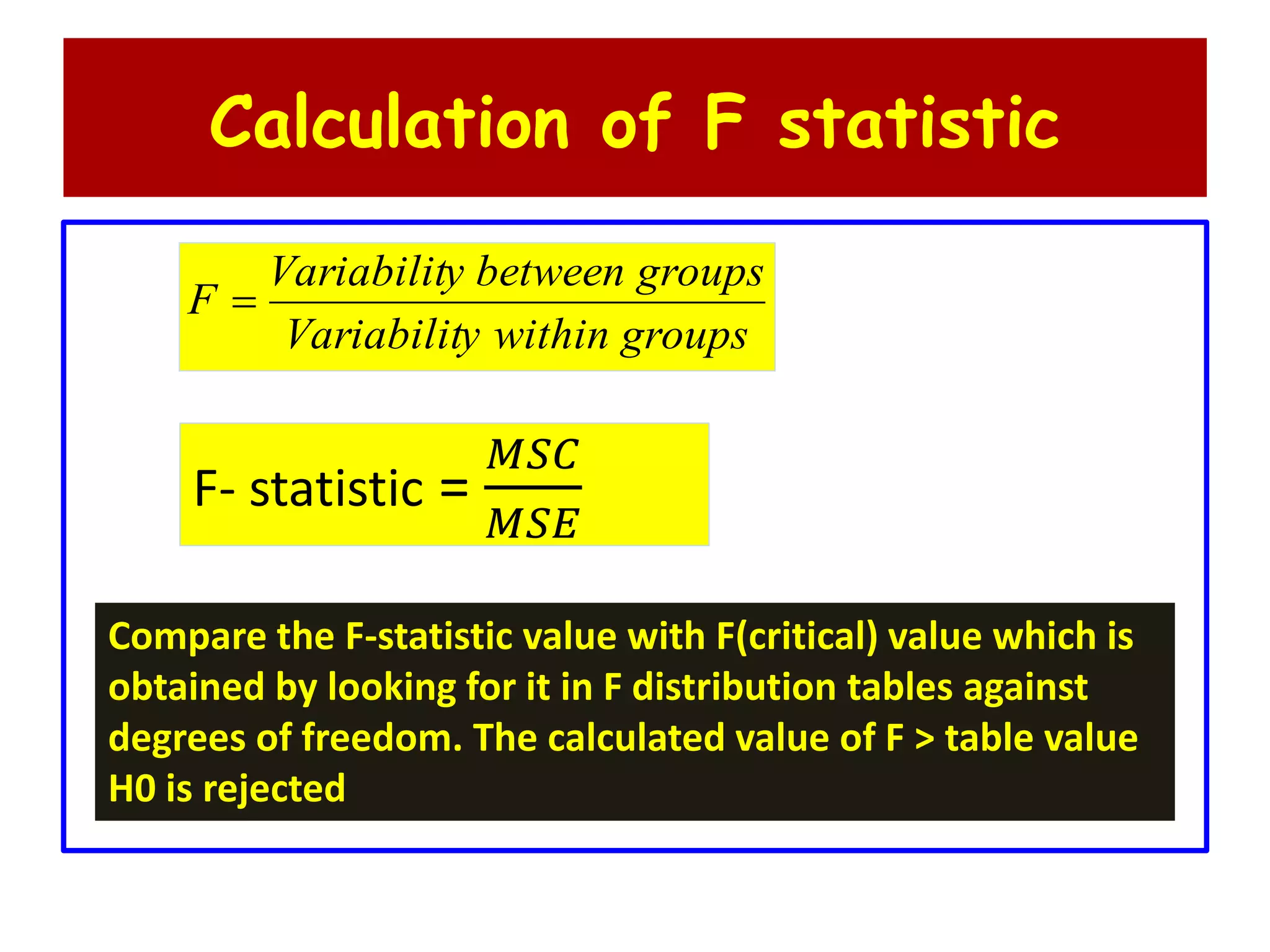 Calculation of F statistic

$F = \frac{Variability\ between\ groups}{Variability\ within\ groups}$

F- statistic = $\frac{MSC}{MSE}$

Compare the F-statistic value with F(critical) value which is obtained by looking for it in F distribution tables against degrees of freedom. The calculated value of F > table value H0 is rejected